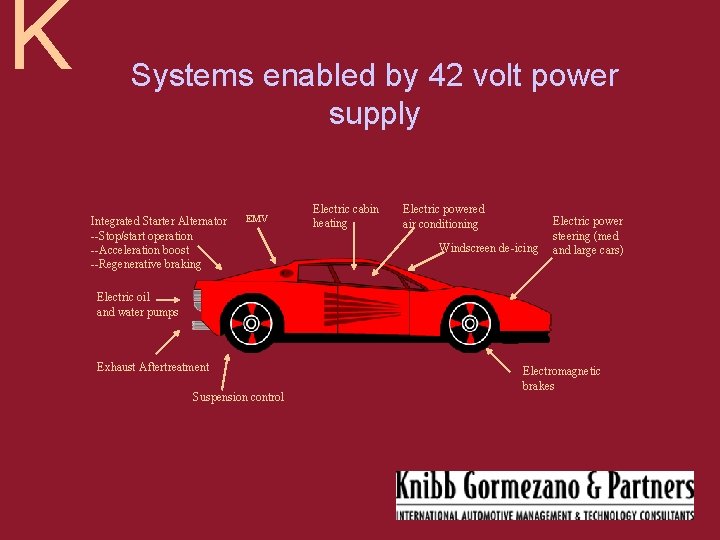 K

Systems enabled by 42 volt power supply

Integrated Starter Alternator
--Stop/start operation
--Acceleration boost
--Regenerative braking

EMV

Electric cabin heating

Electric powered air conditioning

Windscreen de-icing

Electric power steering (med and large cars)

Electric oil and water pumps

Exhaust Aftertreatment

Suspension control

Electromagnetic brakes

Knibb Gormezano & Partners
INTERNATIONAL AUTOMOTIVE MANAGEMENT & TECHNOLOGY CONSULTANTS